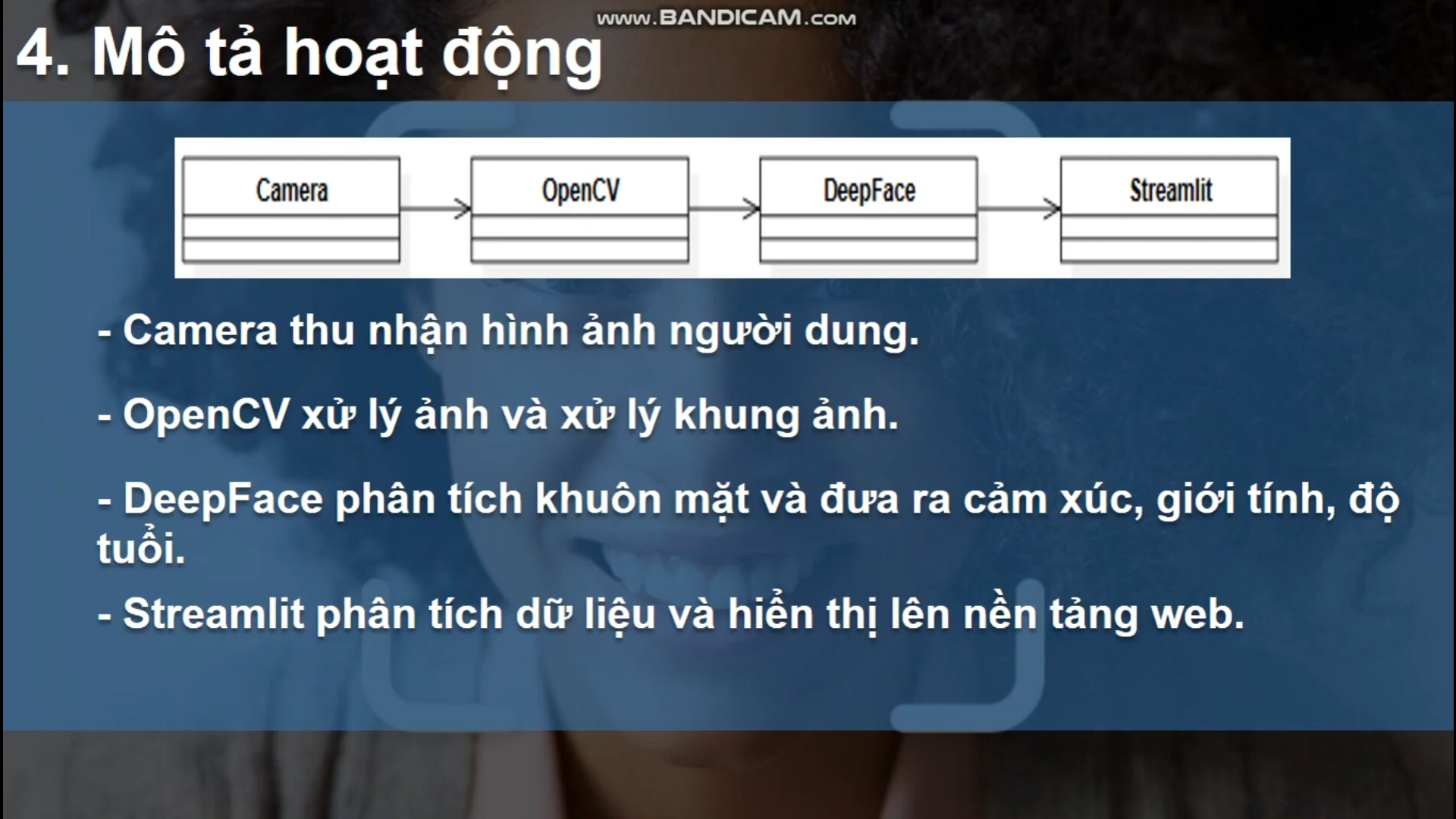 www.BANDICAM.com

4. Mô tả hoạt động

Camera

OpenCV

DeepFace

Streamlit

- Camera thu nhận hình ảnh người dung.

- OpenCV xử lý ảnh và xử lý khung ảnh.

- DeepFace phân tích khuôn mặt và đưa ra cảm xúc, giới tính, độ tuổi.

- Streamlit phân tích dữ liệu và hiển thị lên nền tảng web.